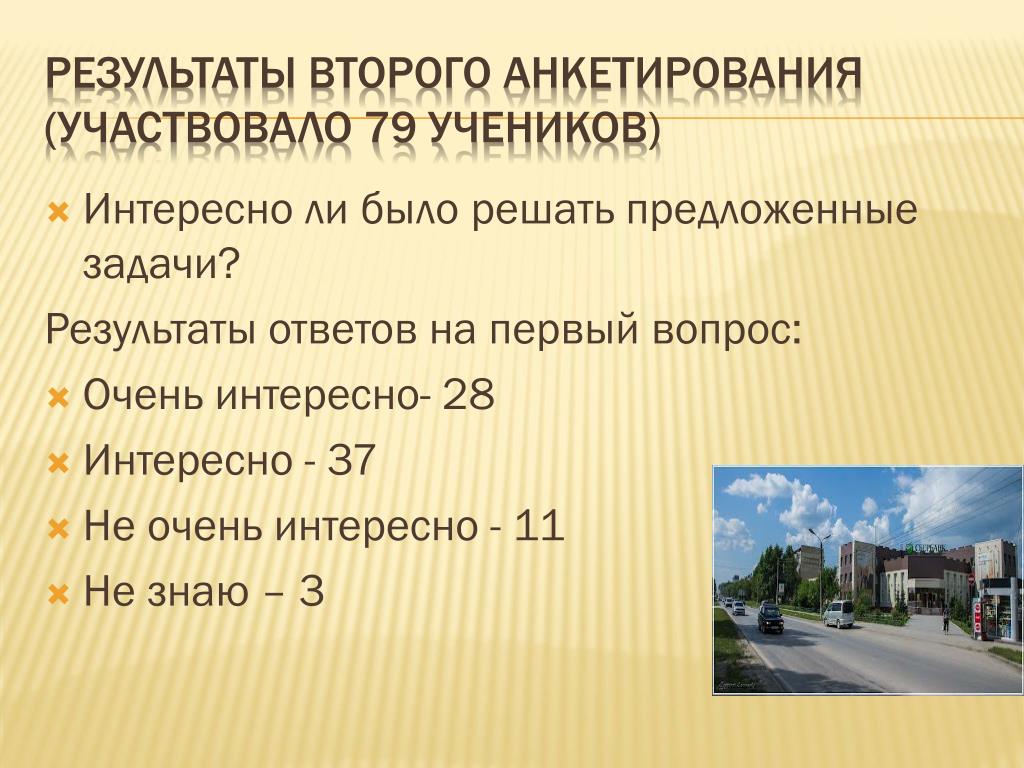 РЕЗУЛЬТАТЫ ВТОРОГО АНКЕТИРОВАНИЯ (УЧАСТВОВАЛО 79 УЧЕНИКОВ)

Интересно ли было решать предложенные задачи?

Результаты ответов на первый вопрос:

Очень интересно- 28

Интересно - 37

Не очень интересно - 11

Не знаю – 3